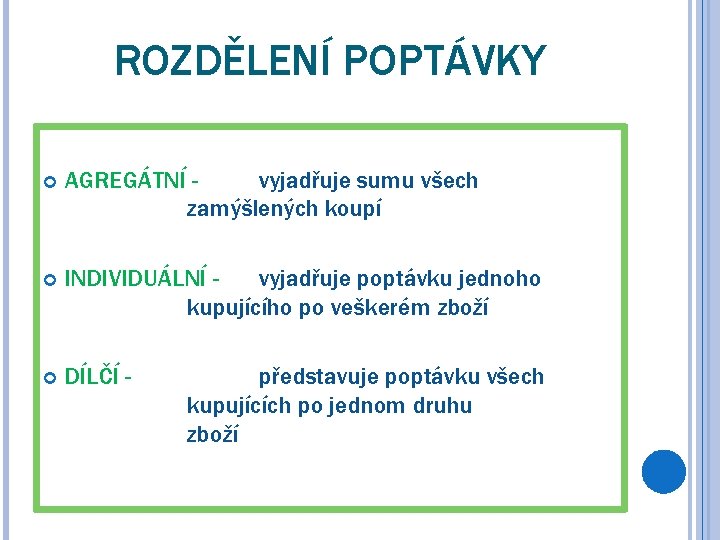 ROZDĚLENÍ POPTÁVKY

AGREGÁTNÍ - vyjadřuje sumu všech zamýšlených koupí

INDIVIDUÁLNÍ - vyjadřuje poptávku jednoho kupujícího po veškerém zboží

DÍLČÍ - představuje poptávku všech kupujících po jednom druhu zboží